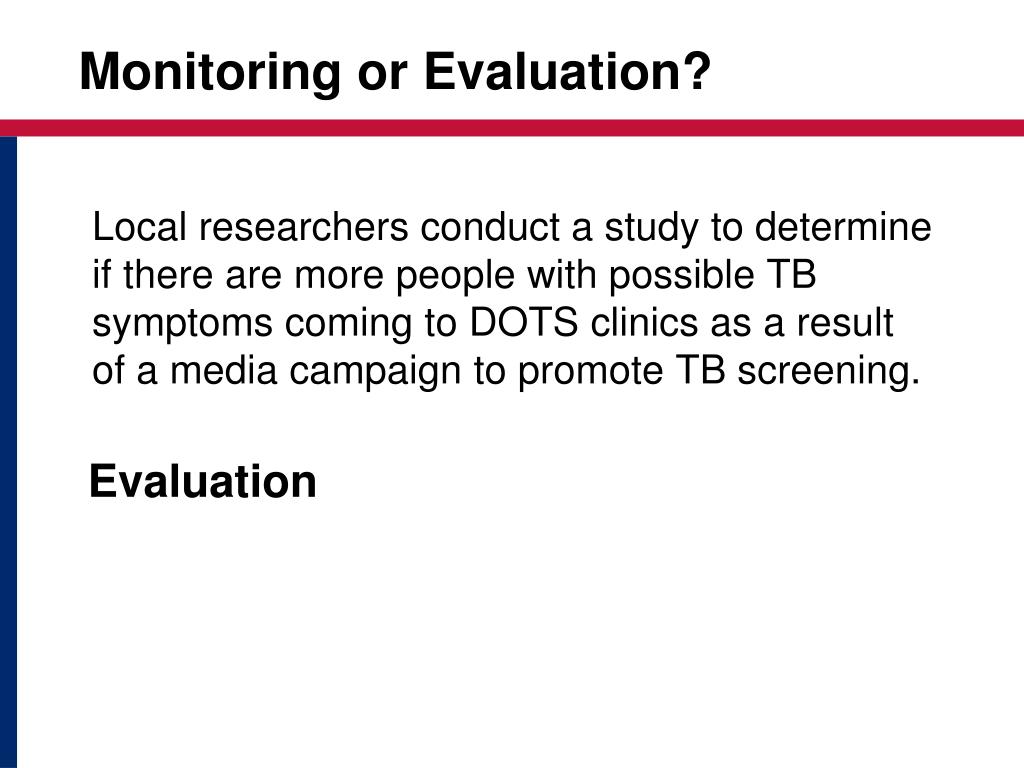 Monitoring or Evaluation?

Local researchers conduct a study to determine if there are more people with possible TB symptoms coming to DOTS clinics as a result of a media campaign to promote TB screening.

Evaluation